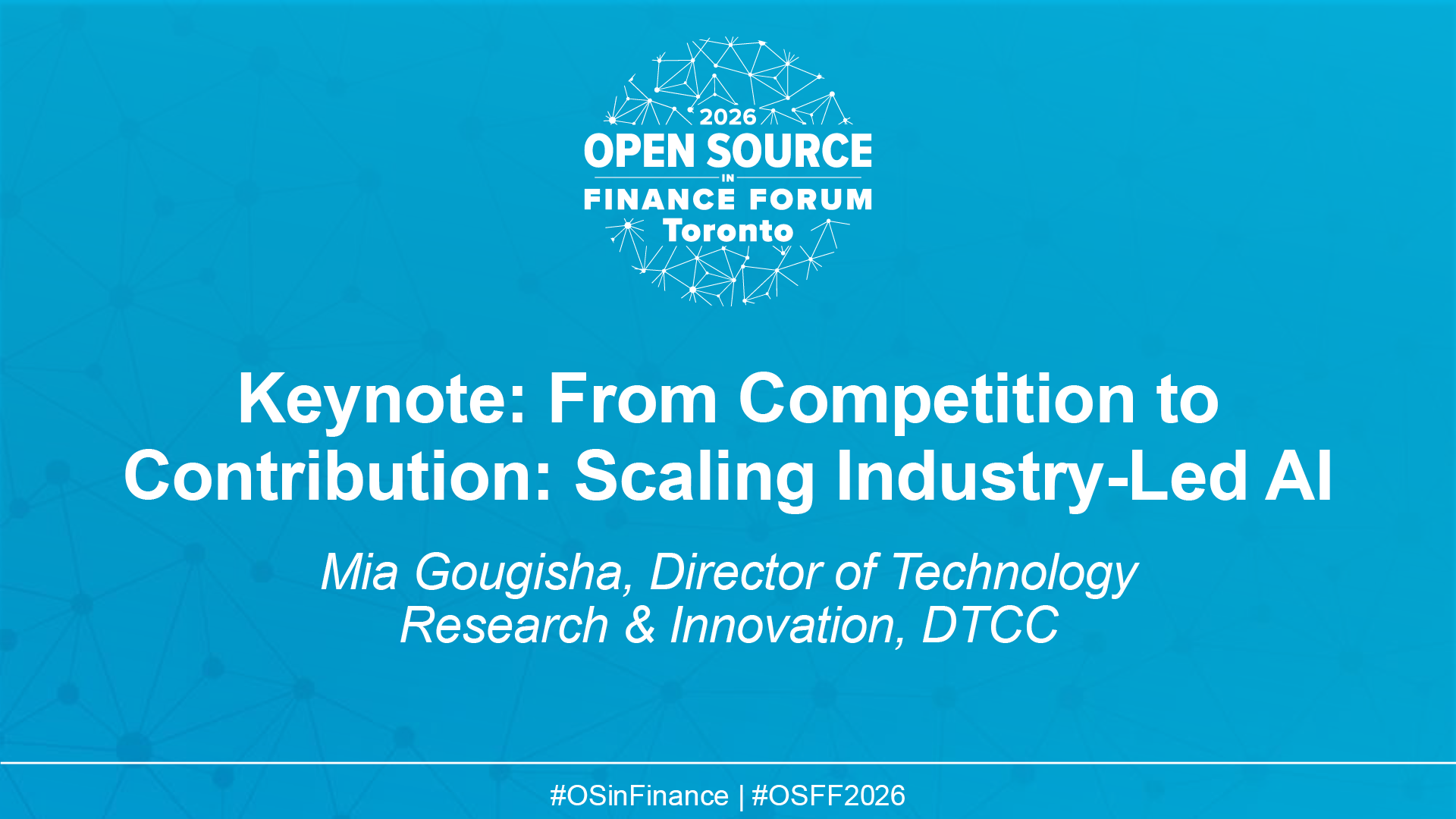 2026
OPEN SOURCE
IN
FINANCE FORUM
Toronto

Keynote: From Competition to Contribution: Scaling Industry-Led AI

Mia Gougisha, Director of Technology Research & Innovation, DTCC

#OSinFinance | #OSFF2026